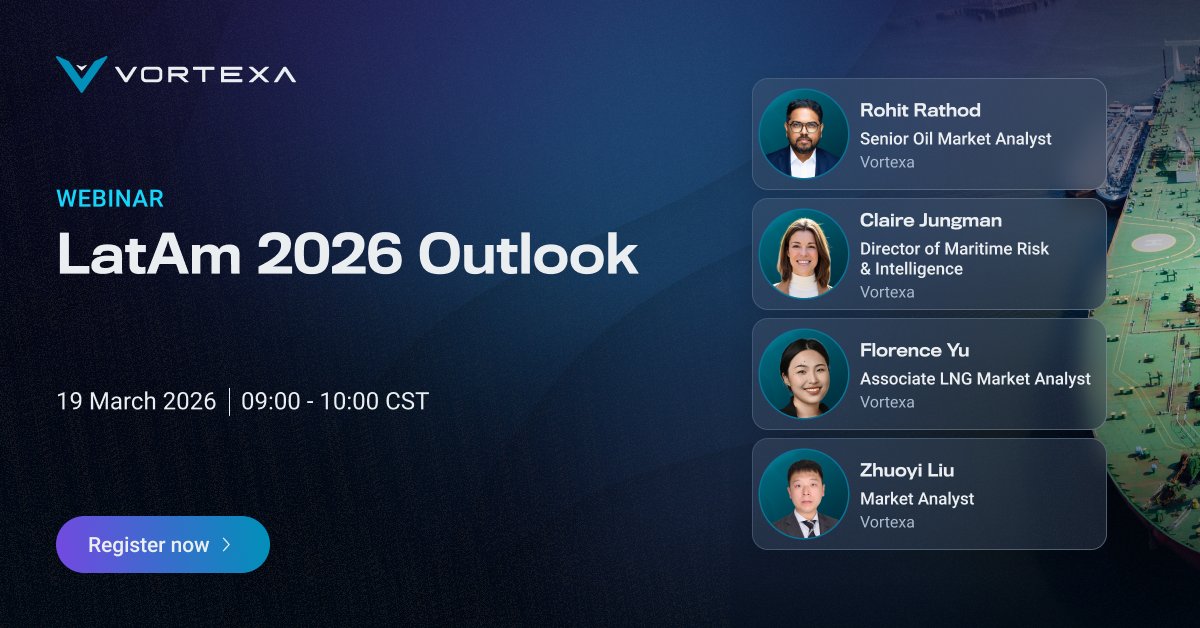 VORTEXA

WEBINAR
LatAm 2026 Outlook

19 March 2026 | 09:00 - 10:00 CST

Register now

Rohit Rathod
Senior Oil Market Analyst
Vortexa

Claire Jungman
Director of Maritime Risk & Intelligence
Vortexa

Florence Yu
Associate LNG Market Analyst
Vortexa

Zhuoyi Liu
Market Analyst
Vortexa